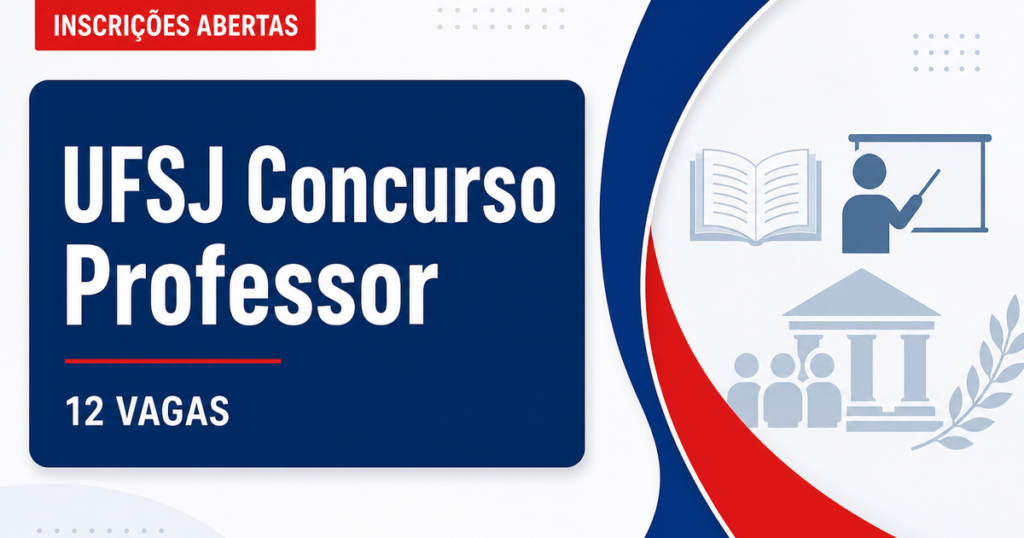 INSCRIÇÕES ABERTAS

UFSJ Concurso Professor

12 VAGAS